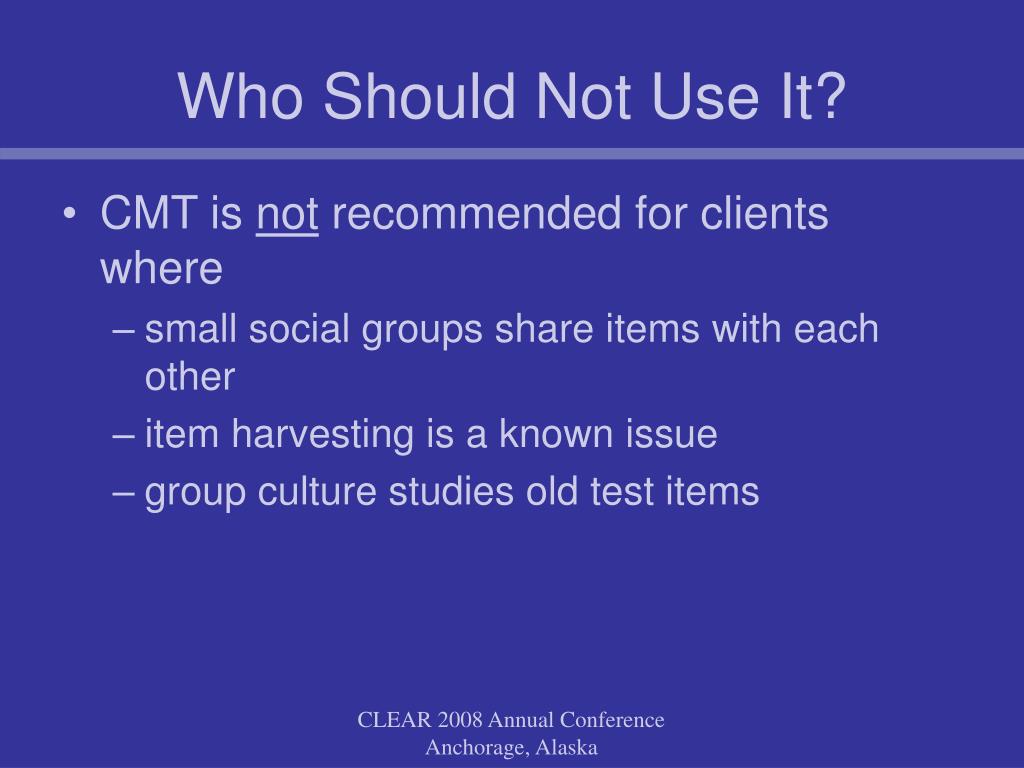 Who Should Not Use It?

• CMT is not recommended for clients where
– small social groups share items with each other
– item harvesting is a known issue
– group culture studies old test items

CLEAR 2008 Annual Conference
Anchorage, Alaska